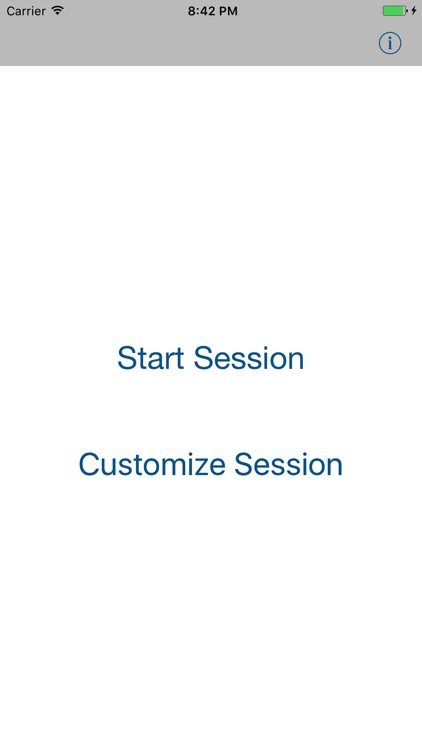 Carrier 8:42 PM

i

Start Session

Customize Session